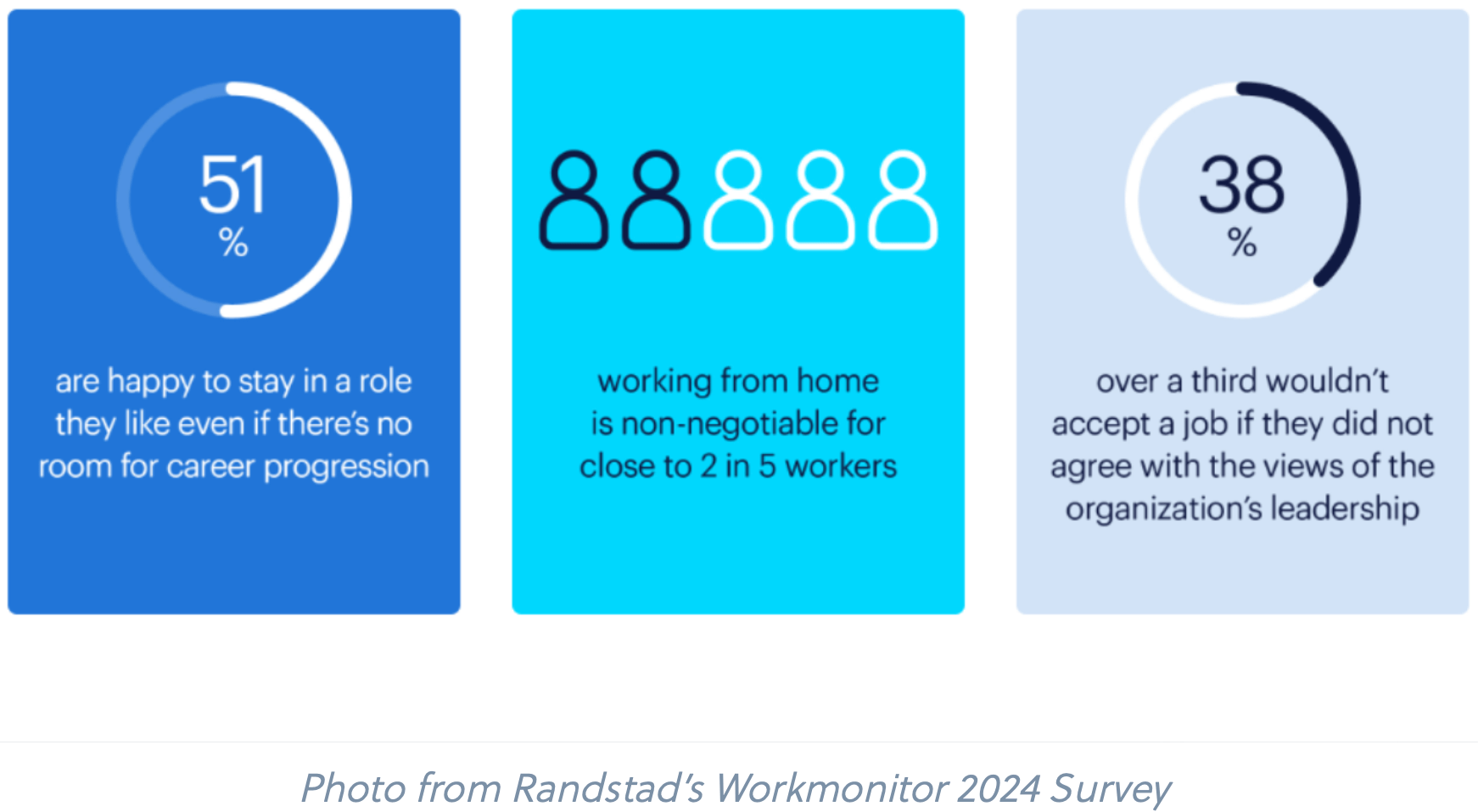 51
%

are happy to stay in a role they like even if there's no room for career progression

working from home is non-negotiable for close to 2 in 5 workers

38
%

over a third wouldn't accept a job if they did not agree with the views of the organization's leadership

Photo from Randstad's Workmonitor 2024 Survey